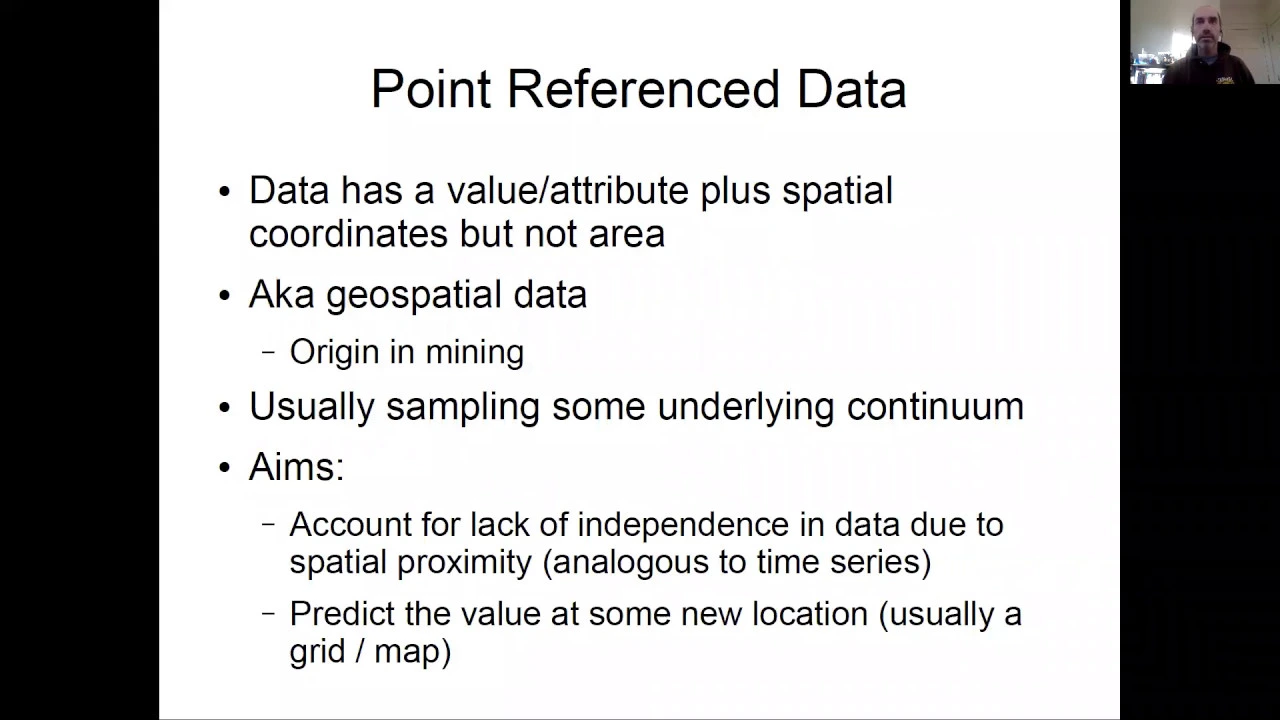 Point Referenced Data

• Data has a value/attribute plus spatial coordinates but not area

• Aka geospatial data

– Origin in mining

• Usually sampling some underlying continuum

• Aims:

– Account for lack of independence in data due to spatial proximity (analogous to time series)

– Predict the value at some new location (usually a grid / map)